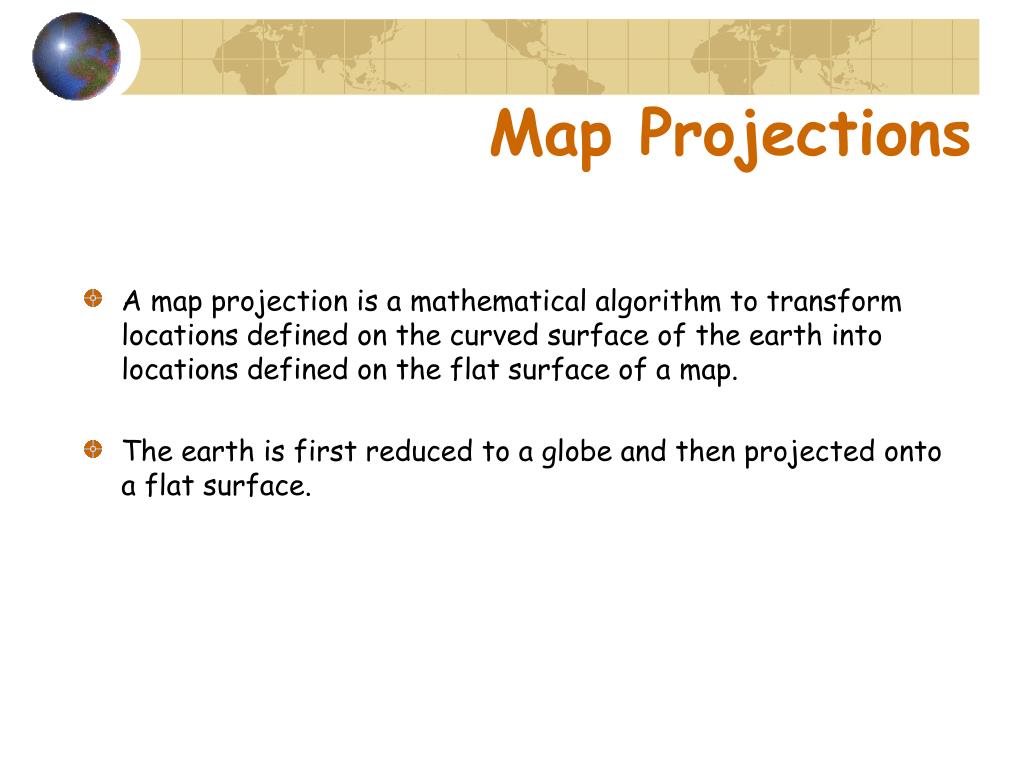 Map Projections

A map projection is a mathematical algorithm to transform locations defined on the curved surface of the earth into locations defined on the flat surface of a map.

The earth is first reduced to a globe and then projected onto a flat surface.